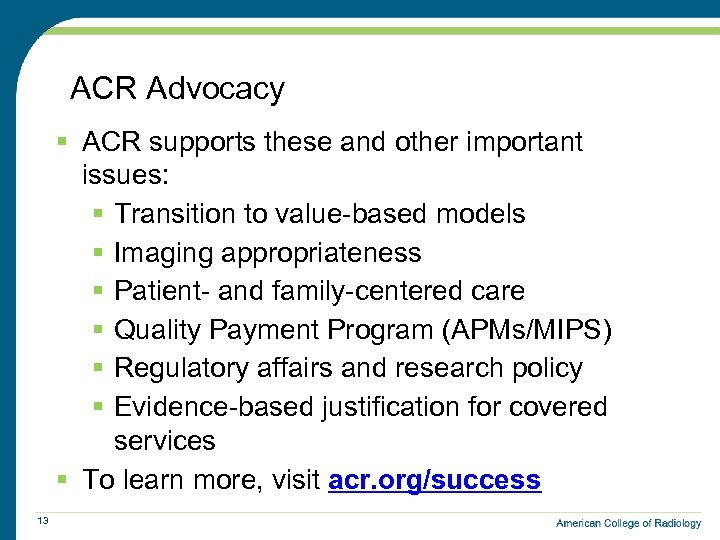 ACR Advocacy

▪ ACR supports these and other important issues:
  ▪ Transition to value-based models
  ▪ Imaging appropriateness
  ▪ Patient- and family-centered care
  ▪ Quality Payment Program (APMs/MIPS)
  ▪ Regulatory affairs and research policy
  ▪ Evidence-based justification for covered services
▪ To learn more, visit acr.org/success

13

American College of Radiology